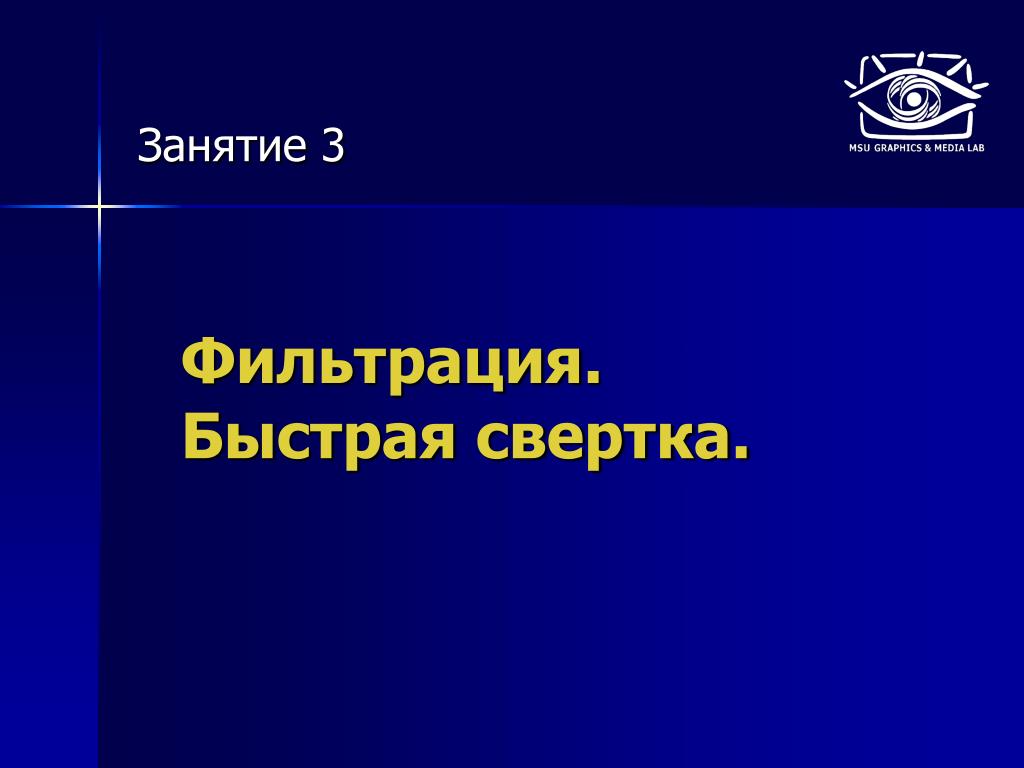 Занятие 3

MSU GRAPHICS & MEDIA LAB

Фильтрация.
Быстрая свертка.